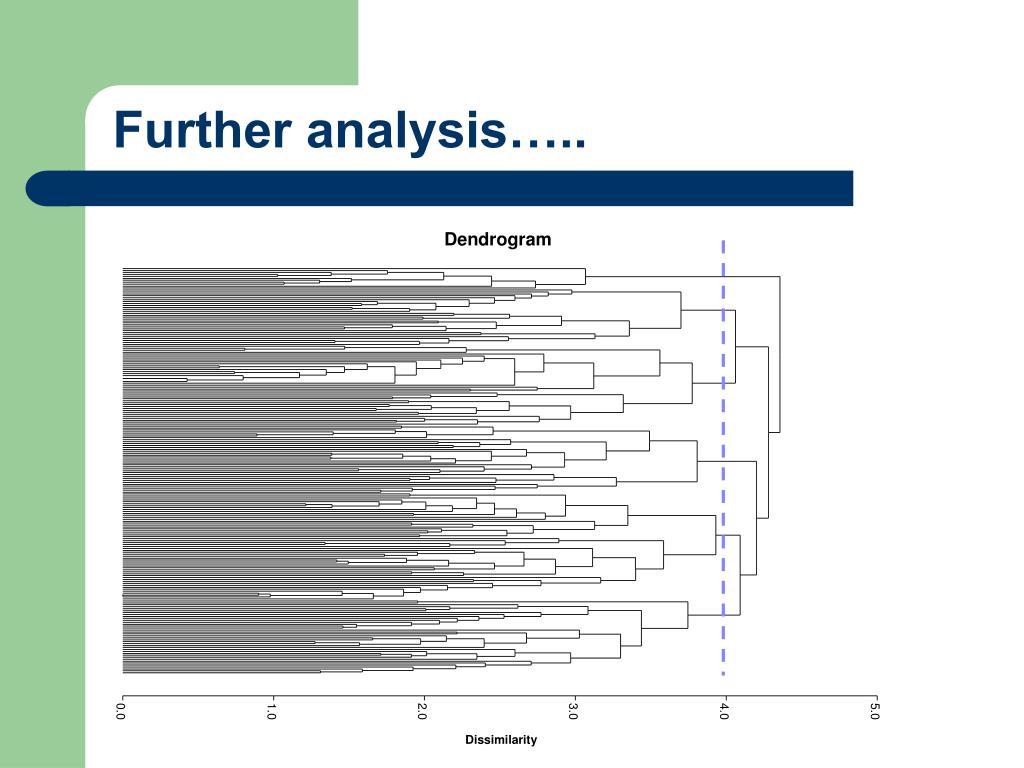 Further analysis…..

Dendrogram

0.0
1.0
2.0
3.0
4.0
5.0

Dissimilarity